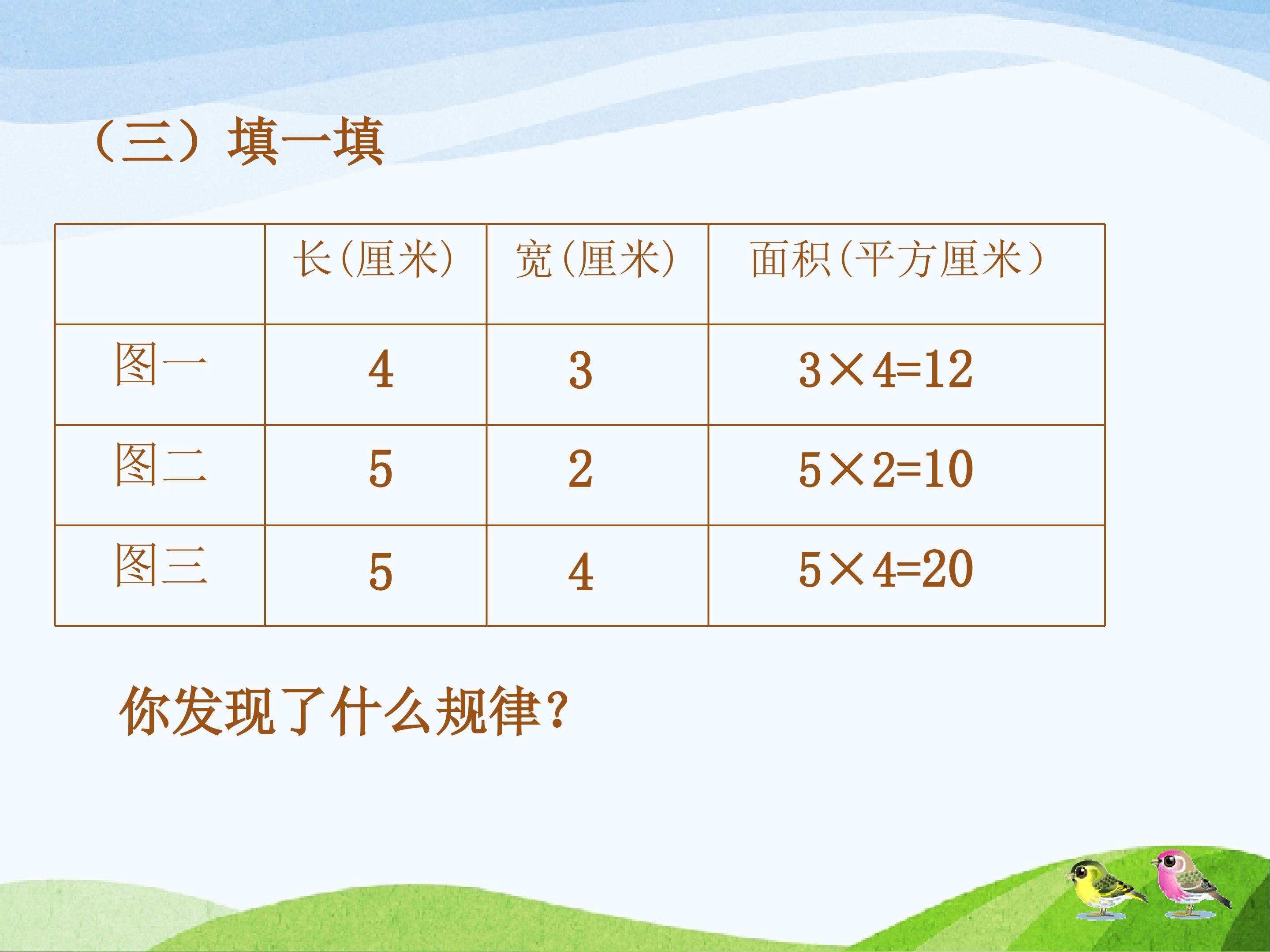 （三）填一填

| | 长(厘米) | 宽(厘米) | 面积(平方厘米) |
|---|---|---|---|
| 图一 | 4 | 3 | $3\times4=12$ |
| 图二 | 5 | 2 | $5\times2=10$ |
| 图三 | 5 | 4 | $5\times4=20$ |

你发现了什么规律？